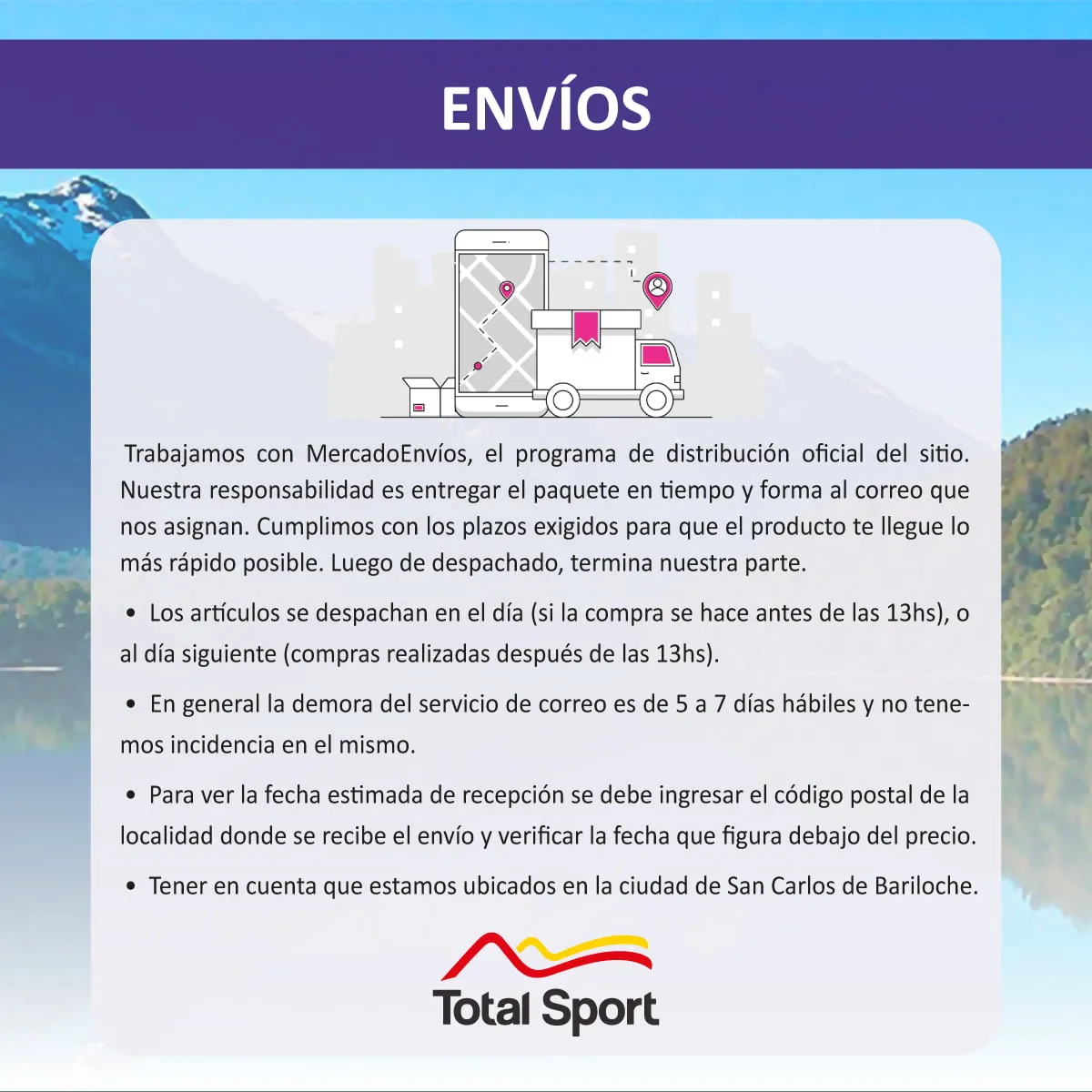 ENVÍOS

Trabajamos con MercadoEnvíos, el programa de distribución oficial del sitio. Nuestra responsabilidad es entregar el paquete en tiempo y forma al correo que nos asignan. Cumplimos con los plazos exigidos para que el producto te llegue lo más rápido posible. Luego de despachado, termina nuestra parte.

• Los artículos se despachan en el día (si la compra se hace antes de las 13hs), o al día siguiente (compras realizadas después de las 13hs).

• En general la demora del servicio de correo es de 5 a 7 días hábiles y no tenemos incidencia en el mismo.

• Para ver la fecha estimada de recepción se debe ingresar el código postal de la localidad donde se recibe el envío y verificar la fecha que figura debajo del precio.

• Tener en cuenta que estamos ubicados en la ciudad de San Carlos de Bariloche.

Total Sport